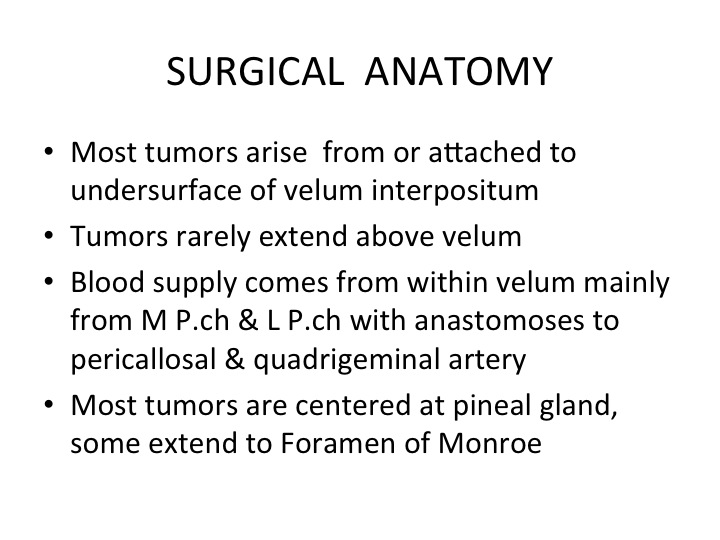 SURGICAL ANATOMY

• Most tumors arise from or attached to undersurface of velum interpositum
• Tumors rarely extend above velum
• Blood supply comes from within velum mainly from M P.ch & L P.ch with anastomoses to pericallosal & quadrigeminal artery
• Most tumors are centered at pineal gland, some extend to Foramen of Monroe